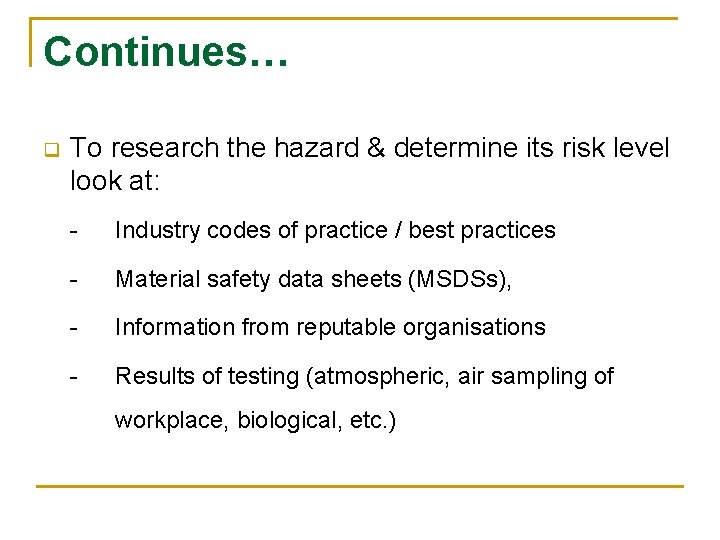 Continues…

❑ To research the hazard & determine its risk level look at:

- Industry codes of practice / best practices

- Material safety data sheets (MSDSs),

- Information from reputable organisations

- Results of testing (atmospheric, air sampling of workplace, biological, etc.)